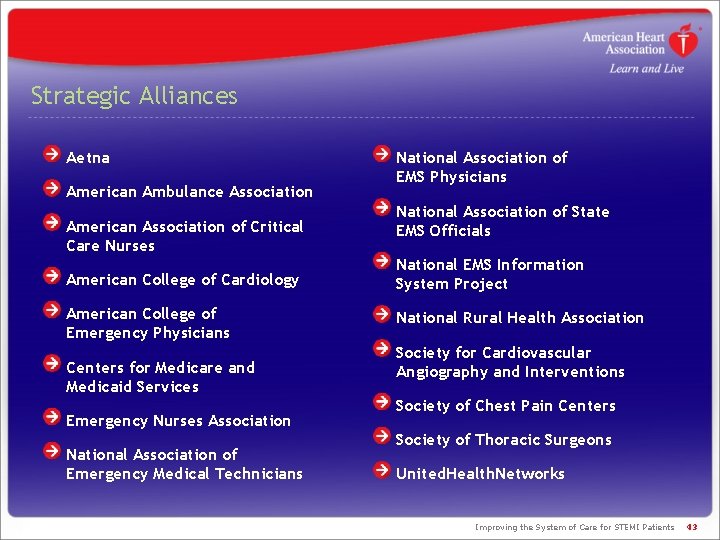 American Heart Association
Learn and Live

Strategic Alliances

Aetna

American Ambulance Association

American Association of Critical Care Nurses

American College of Cardiology

American College of Emergency Physicians

Centers for Medicare and Medicaid Services

Emergency Nurses Association

National Association of Emergency Medical Technicians

National Association of EMS Physicians

National Association of State EMS Officials

National EMS Information System Project

National Rural Health Association

Society for Cardiovascular Angiography and Interventions

Society of Chest Pain Centers

Society of Thoracic Surgeons

UnitedHealthNetworks

Improving the System of Care for STEMI Patients 43